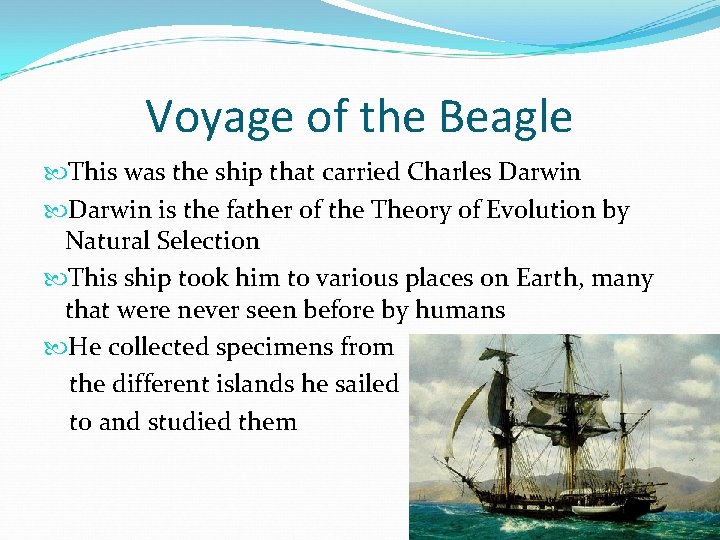 Voyage of the Beagle

This was the ship that carried Charles Darwin

Darwin is the father of the Theory of Evolution by Natural Selection

This ship took him to various places on Earth, many that were never seen before by humans

He collected specimens from the different islands he sailed to and studied them